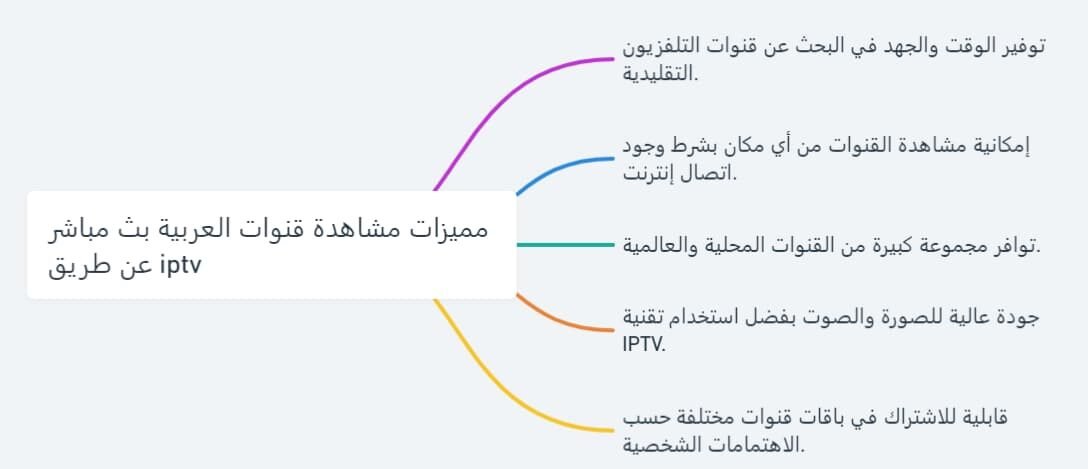 مميزات مشاهدة قنوات العربية بث مباشر عن طريق iptv

توفير الوقت والجهد في البحث عن قنوات التلفزيون التقليدية.

إمكانية مشاهدة القنوات من أي مكان بشرط وجود اتصال إنترنت.

توافر مجموعة كبيرة من القنوات المحلية والعالمية.

جودة عالية للصورة والصوت بفضل استخدام تقنية IPTV.

قابلية للاشتراك في باقات قنوات مختلفة حسب الاهتمامات الشخصية.